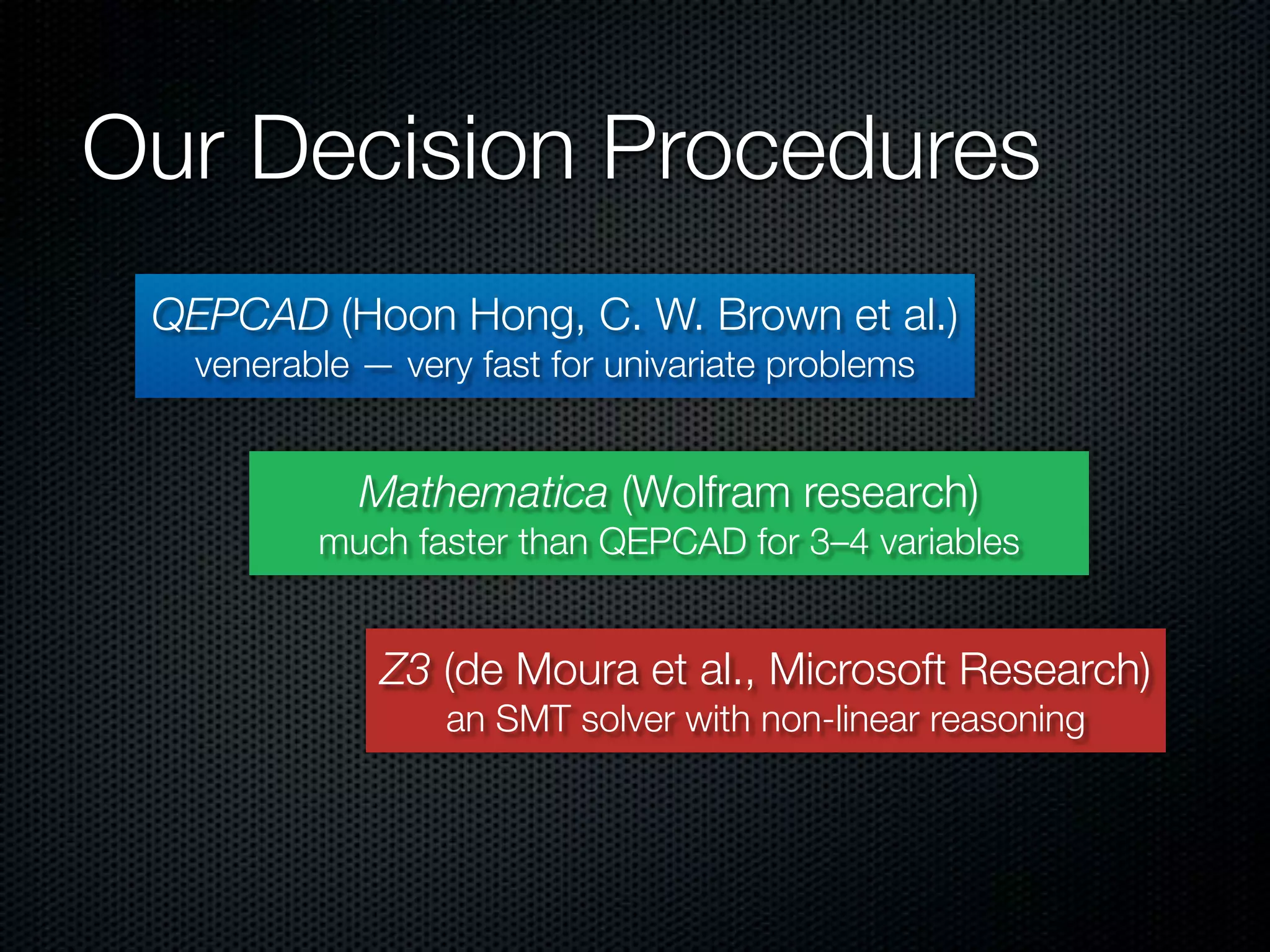 Our Decision Procedures

QEPCAD (Hoon Hong, C. W. Brown et al.)
venerable — very fast for univariate problems

Mathematica (Wolfram research)
much faster than QEPCAD for 3–4 variables

Z3 (de Moura et al., Microsoft Research)
an SMT solver with non-linear reasoning